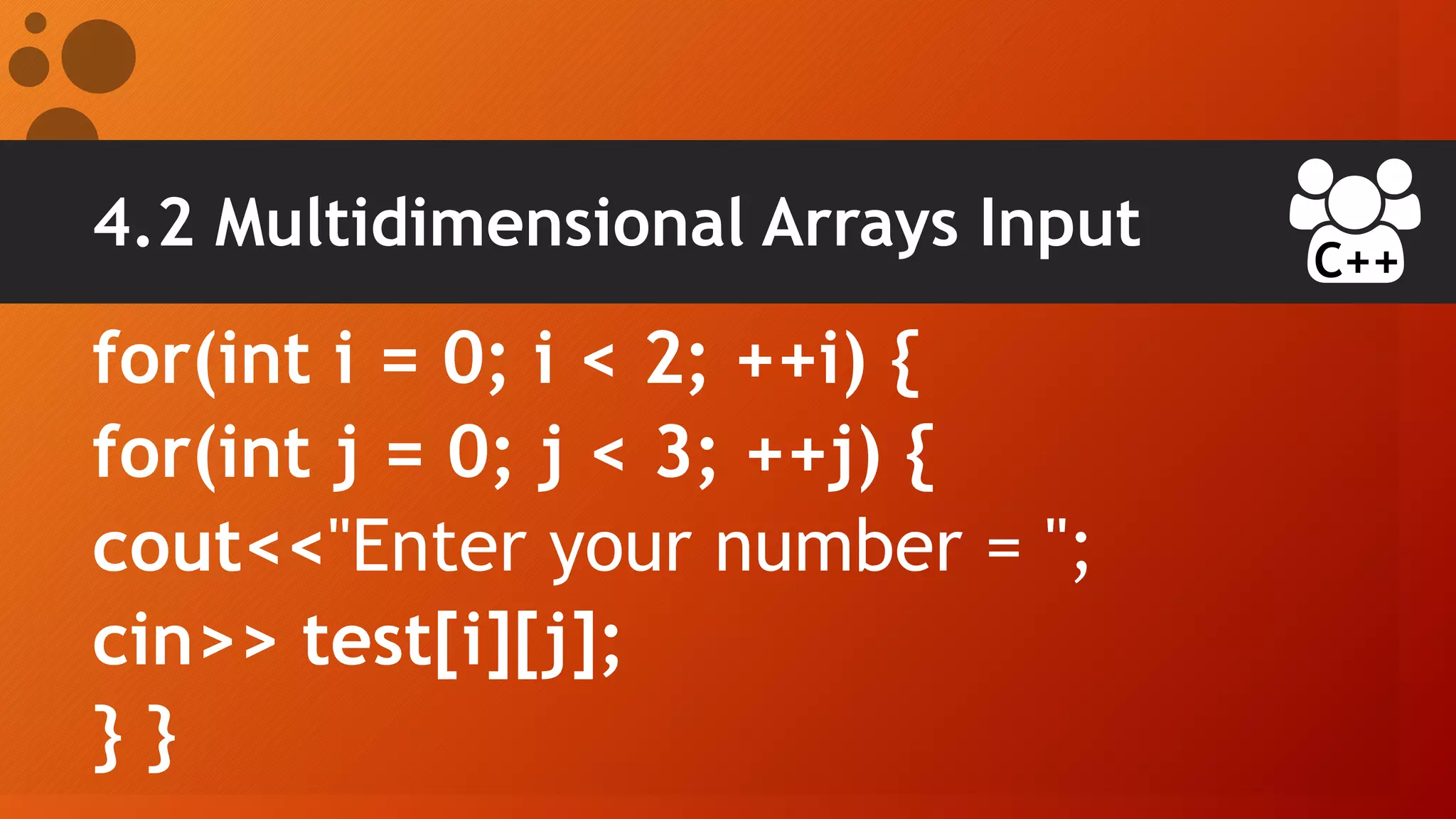 4.2 Multidimensional Arrays Input

C++

for(int i = 0; i < 2; ++i) {
for(int j = 0; j < 3; ++j) {
cout<<"Enter your number = ";
cin>> test[i][j];
} }